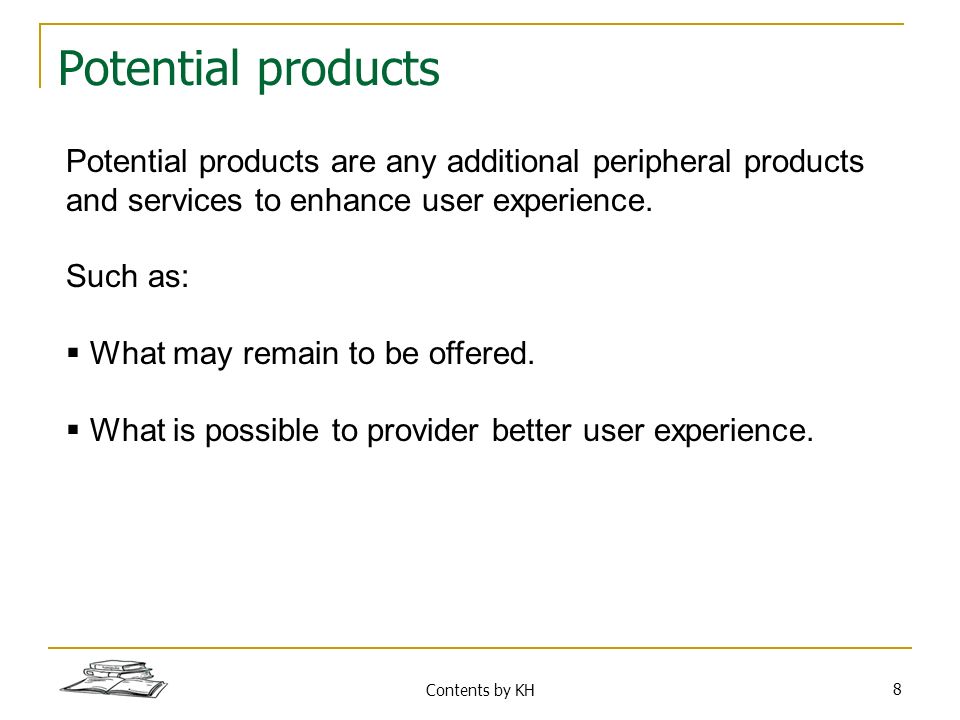 Potential products

Potential products are any additional peripheral products and services to enhance user experience.

Such as:

▪ What may remain to be offered.

▪ What is possible to provider better user experience.

Contents by KH

8